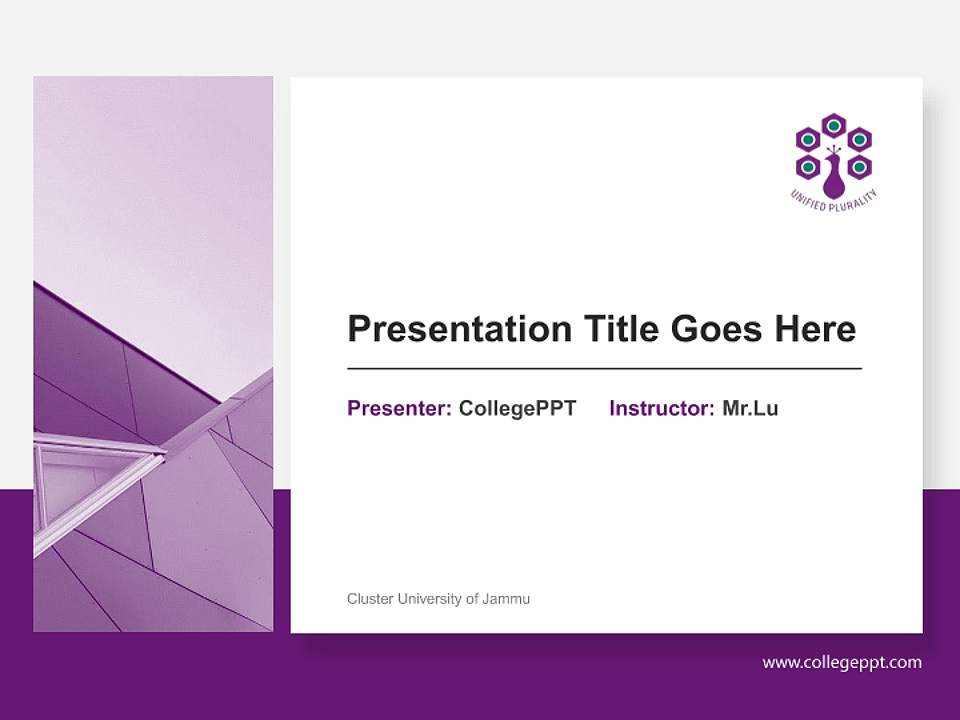 UNIFIED PLURALITY

Presentation Title Goes Here

Presenter: CollegePPT Instructor: Mr.Lu

Cluster University of Jammu

www.collegeppt.com